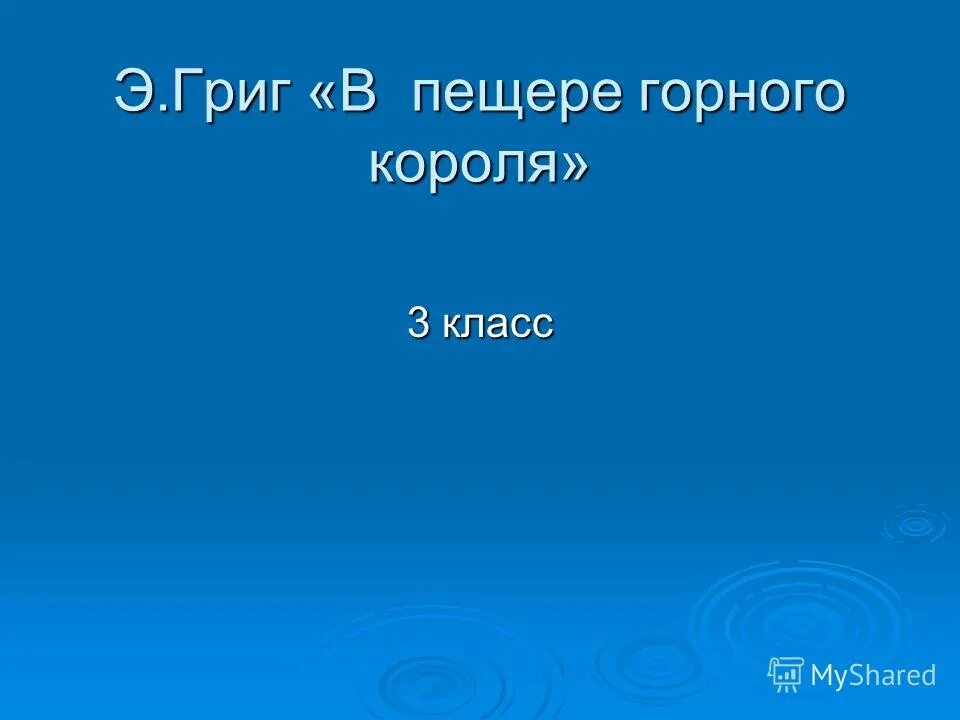 Э.Григ «В пещере горного короля»

3 класс

MyShared